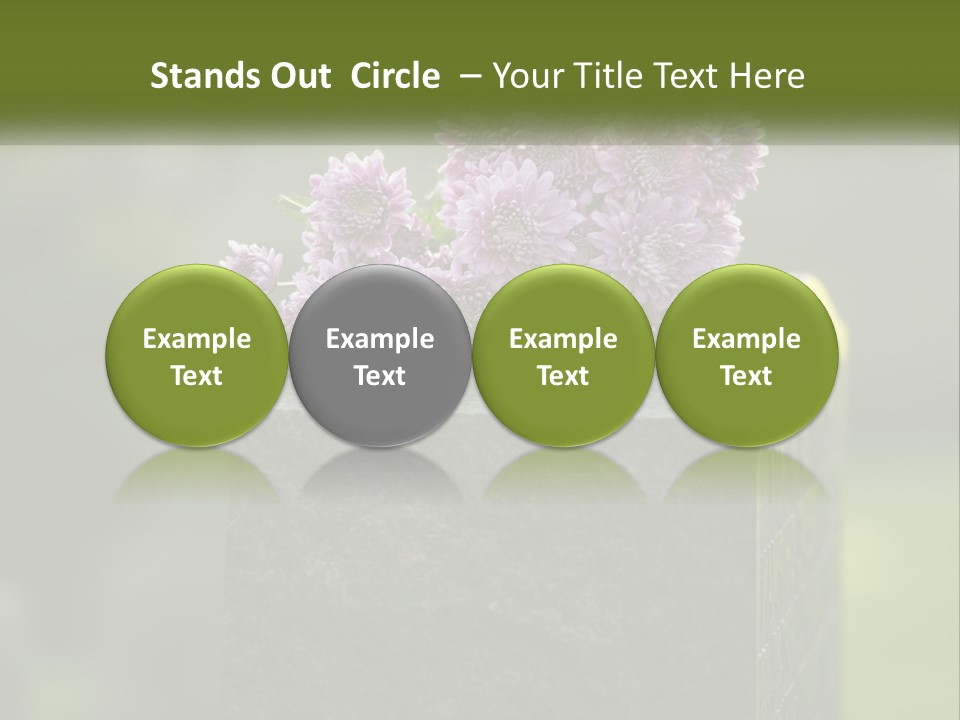 Stands Out Circle – Your Title Text Here

Example Text

Example Text

Example Text

Example Text